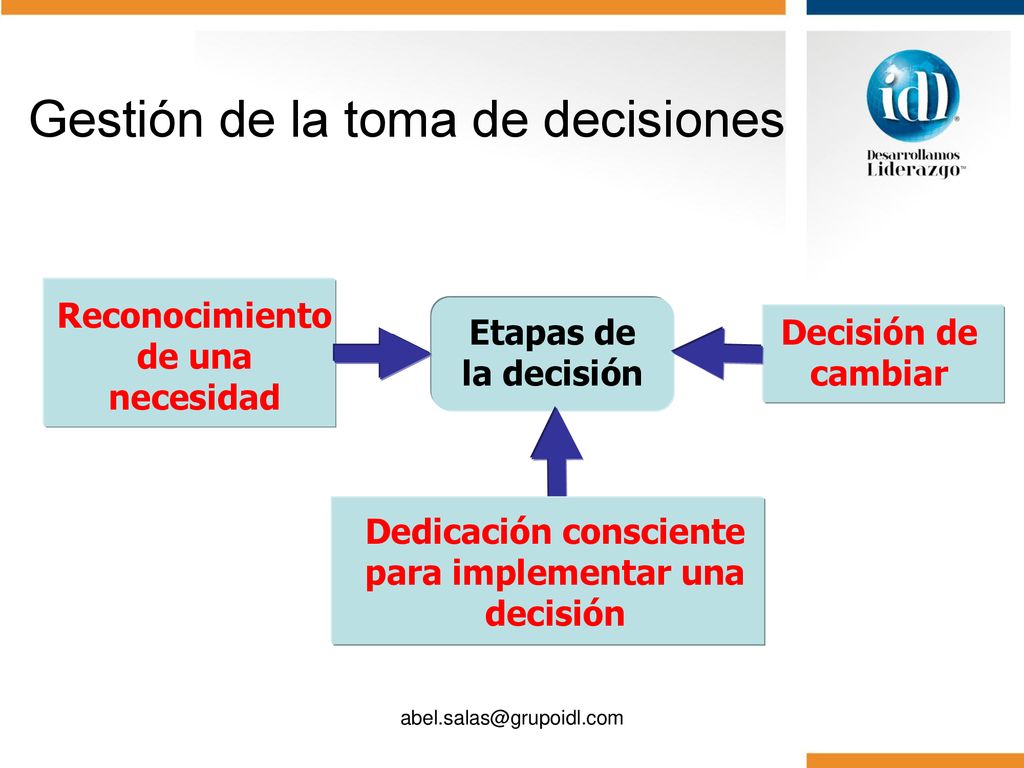 Gestión de la toma de decisiones

idl
Desarrollamos Liderazgo

Reconocimiento de una necesidad

Etapas de la decisión

Decisión de cambiar

Dedicación consciente para implementar una decisión

abel.salas@grupoidl.com